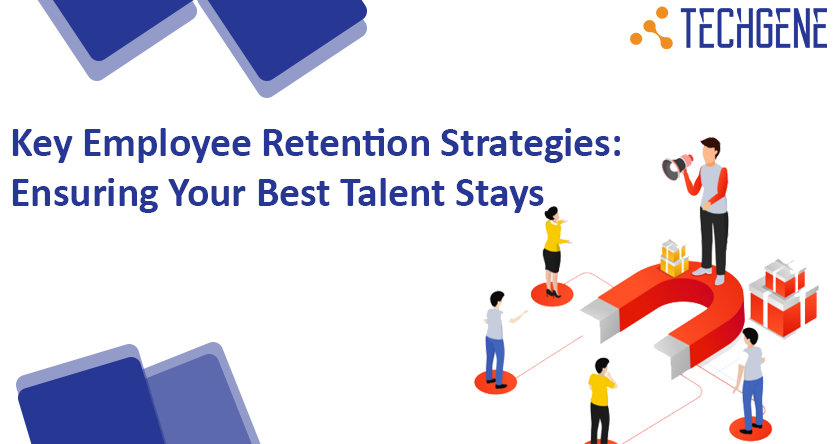 TECHGENE

Key Employee Retention Strategies: Ensuring Your Best Talent Stays